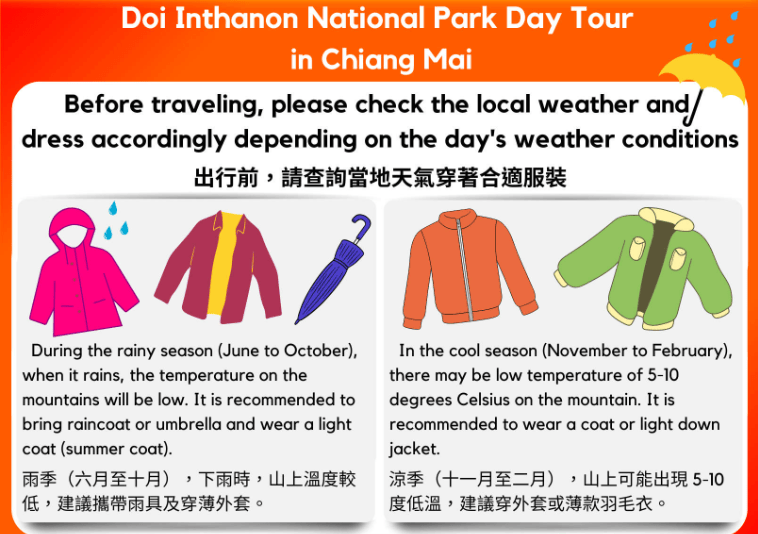 Doi Inthanon National Park Day Tour in Chiang Mai

Before traveling, please check the local weather and dress accordingly depending on the day's weather conditions

出行前，請查詢當地天氣穿著合適服裝

During the rainy season (June to October), when it rains, the temperature on the mountains will be low. It is recommended to bring raincoat or umbrella and wear a light coat (summer coat).

雨季（六月至十月），下雨時，山上溫度較低，建議攜帶雨具及穿薄外套。

In the cool season (November to February), there may be low temperature of 5-10 degrees Celsius on the mountain. It is recommended to wear a coat or light down jacket.

涼季（十一月至二月），山上可能出現 5-10 度低溫，建議穿外套或薄款羽毛衣。